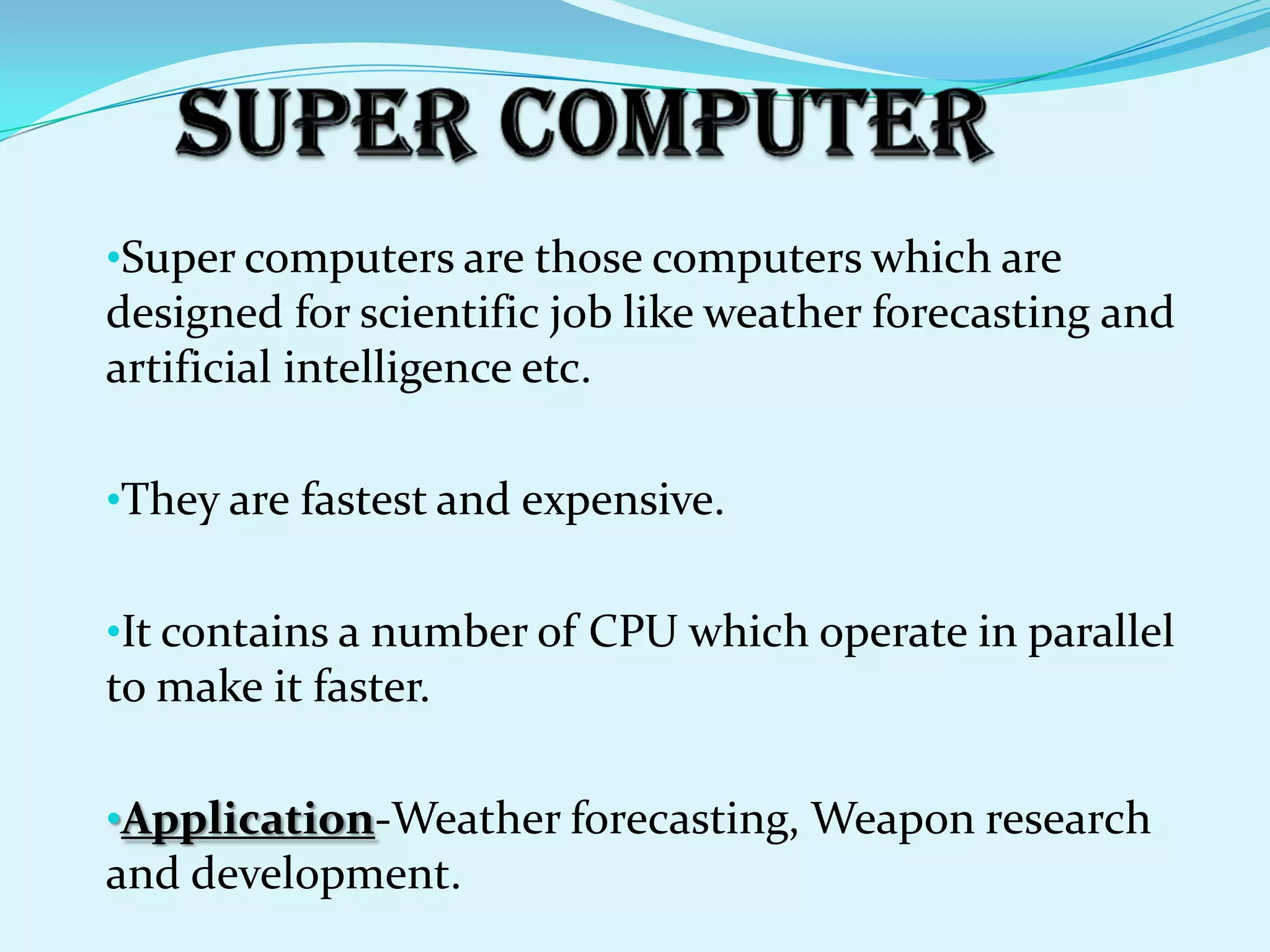 SUPER COMPUTER

•Super computers are those computers which are designed for scientific job like weather forecasting and artificial intelligence etc.

•They are fastest and expensive.

•It contains a number of CPU which operate in parallel to make it faster.

•Application-Weather forecasting, Weapon research and development.